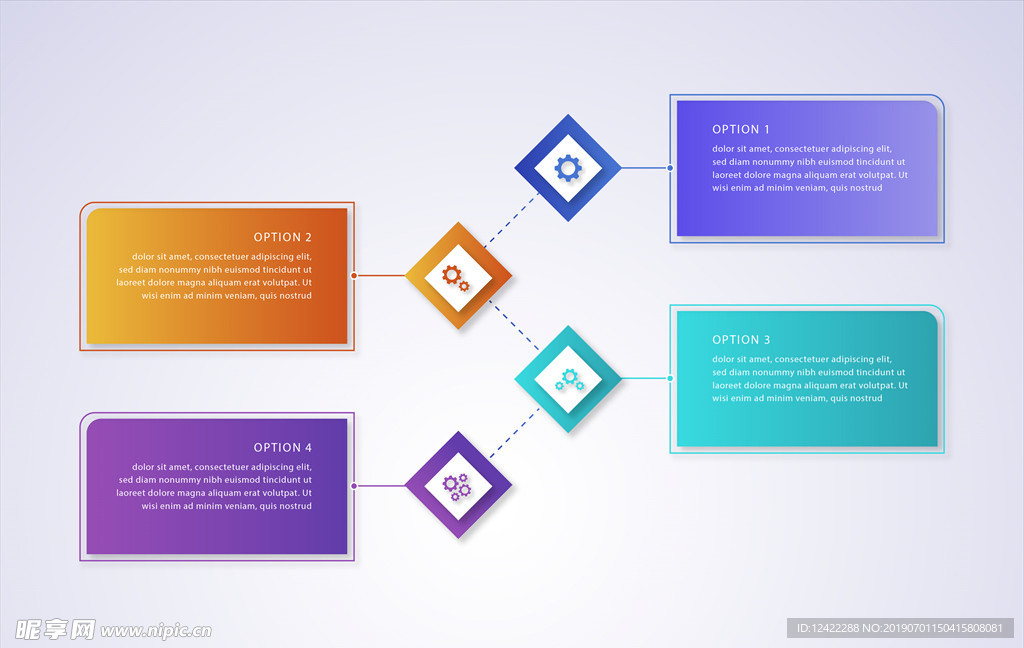 OPTION 1
dolor sit amet, consectetuer adipiscing elit, sed diam nonummy nibh euismod tincidunt ut laoreet dolore magna aliquam erat volutpat. Ut wisi enim ad minim veniam, quis nostrud

OPTION 2
dolor sit amet, consectetuer adipiscing elit, sed diam nonummy nibh euismod tincidunt ut laoreet dolore magna aliquam erat volutpat. Ut wisi enim ad minim veniam, quis nostrud

OPTION 3
dolor sit amet, consectetuer adipiscing elit, sed diam nonummy nibh euismod tincidunt ut laoreet dolore magna aliquam erat volutpat. Ut wisi enim ad minim veniam, quis nostrud

OPTION 4
dolor sit amet, consectetuer adipiscing elit, sed diam nonummy nibh euismod tincidunt ut laoreet dolore magna aliquam erat volutpat. Ut wisi enim ad minim veniam, quis nostrud

昵享网 www.nipic.cn

ID:12422288 NO:20190701150415808081